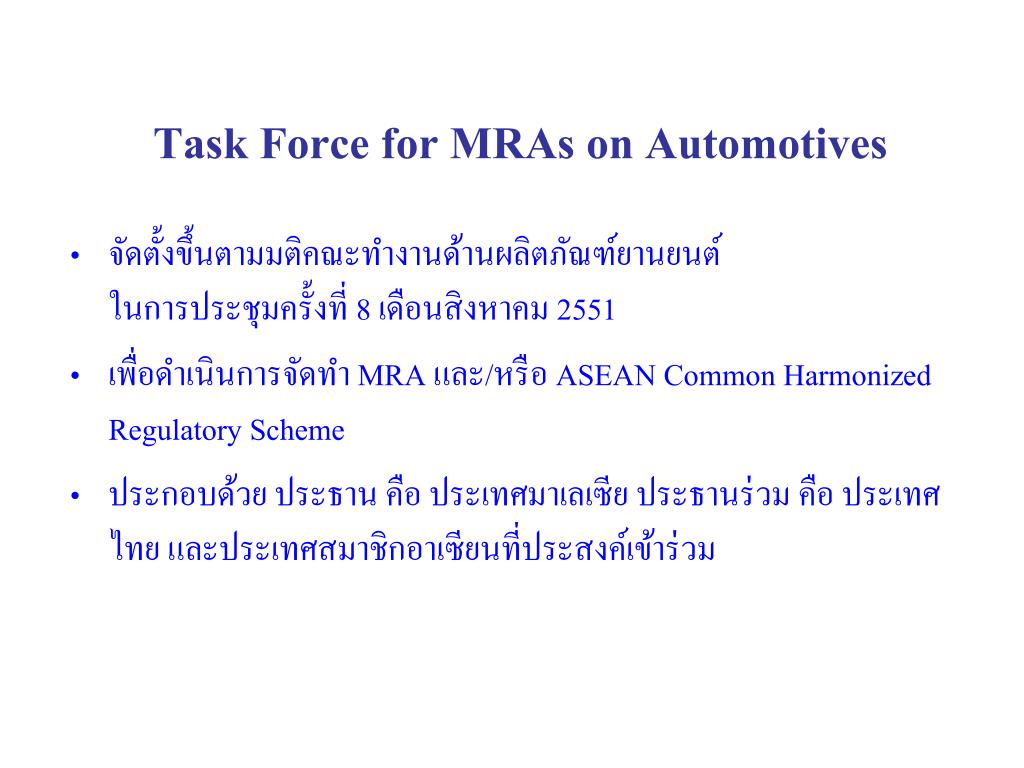 Task Force for MRAs on Automotives

• จัดตั้งขึ้นตามมติคณะทำงานด้านผลิตภัณฑ์ยานยนต์ ในการประชุมครั้งที่ 8 เดือนสิงหาคม 2551

• เพื่อดำเนินการจัดทำ MRA และ/หรือ ASEAN Common Harmonized Regulatory Scheme

• ประกอบด้วย ประธาน คือ ประเทศมาเลเซีย ประธานร่วม คือ ประเทศไทย และประเทศสมาชิกอาเซียนที่ประสงค์เข้าร่วม